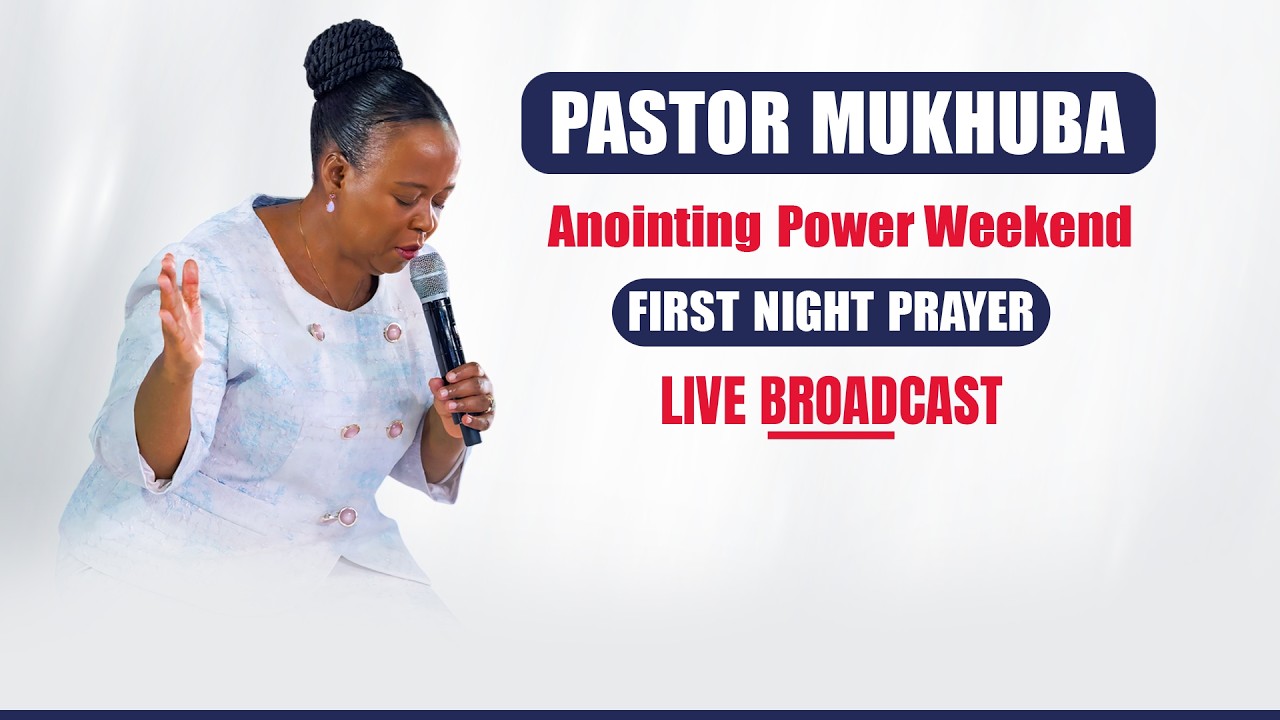 PASTOR MUKHUBA

Anointing Power Weekend

FIRST NIGHT PRAYER

LIVE BROADCAST